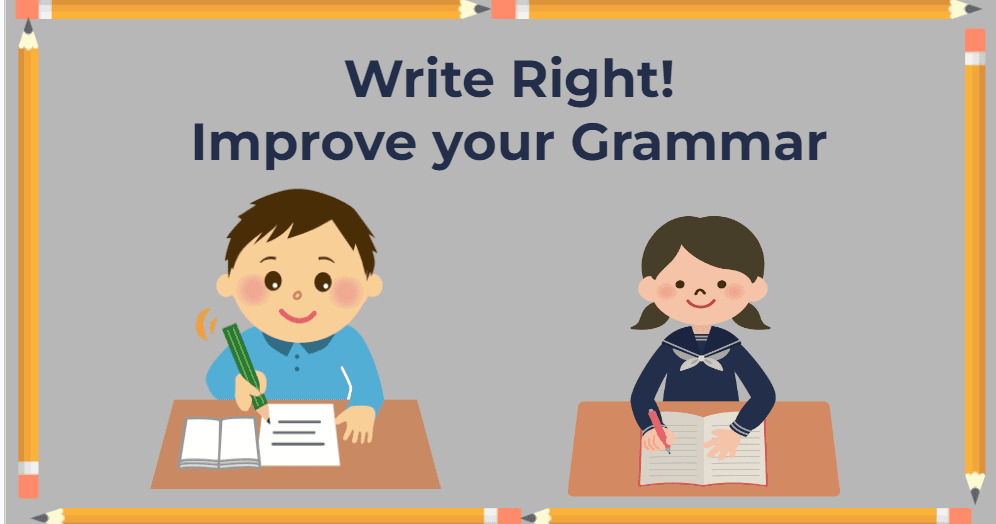 Write Right!
Improve your Grammar